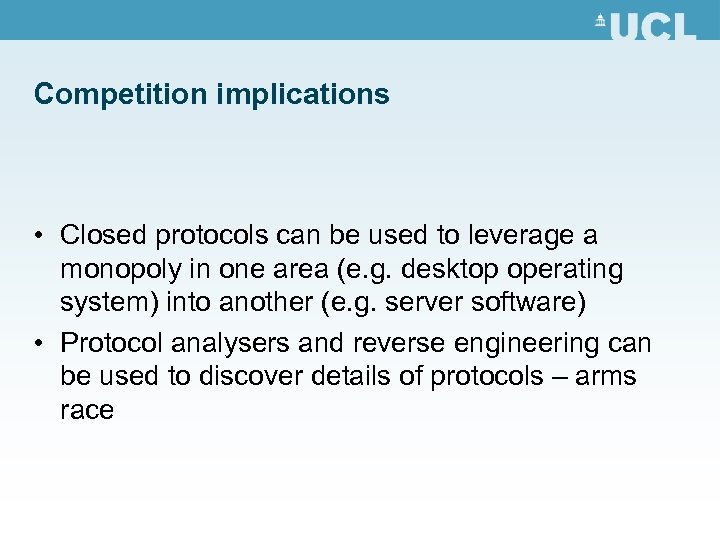 UCL

Competition implications

• Closed protocols can be used to leverage a monopoly in one area (e.g. desktop operating system) into another (e.g. server software)
• Protocol analysers and reverse engineering can be used to discover details of protocols – arms race